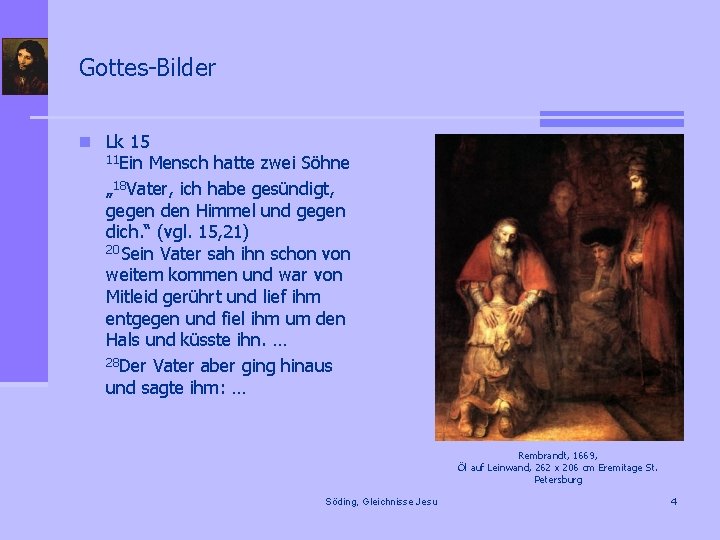 Gottes-Bilder

Lk 15
$^{11}$Ein Mensch hatte zwei Söhne
„$^{18}$Vater, ich habe gesündigt, gegen den Himmel und gegen dich.“ (vgl. 15,21)
$^{20}$Sein Vater sah ihn schon von weitem kommen und war von Mitleid gerührt und lief ihm entgegen und fiel ihm um den Hals und küsste ihn. …
$^{28}$Der Vater aber ging hinaus und sagte ihm: …

Rembrandt, 1669,
Öl auf Leinwand, 262 x 206 cm Eremitage St. Petersburg

Söding, Gleichnisse Jesu

4